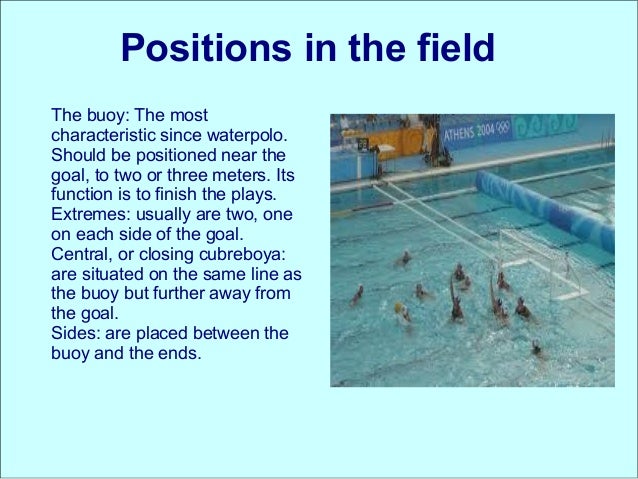 Positions in the field

The buoy: The most characteristic since waterpolo. Should be positioned near the goal, to two or three meters. Its function is to finish the plays.
Extremes: usually are two, one on each side of the goal.
Central, or closing cubreboya: are situated on the same line as the buoy but further away from the goal.
Sides: are placed between the buoy and the ends.

ATHENS 2004